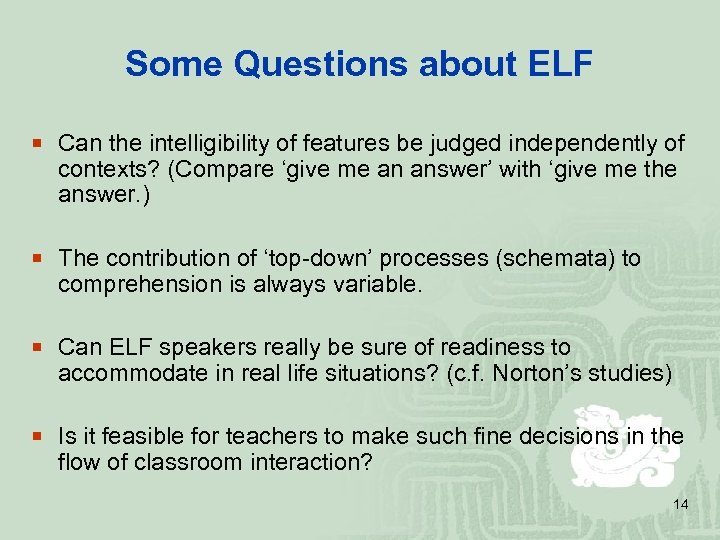 Some Questions about ELF

▪ Can the intelligibility of features be judged independently of contexts? (Compare ‘give me an answer’ with ‘give me the answer.)

▪ The contribution of ‘top-down’ processes (schemata) to comprehension is always variable.

▪ Can ELF speakers really be sure of readiness to accommodate in real life situations? (c.f. Norton’s studies)

▪ Is it feasible for teachers to make such fine decisions in the flow of classroom interaction?

14